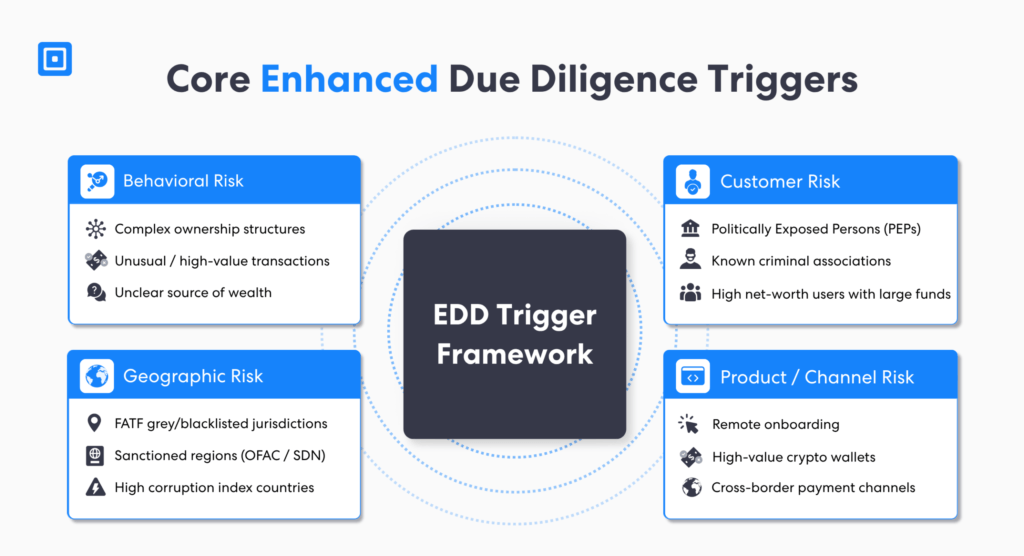 Core Enhanced Due Diligence Triggers

Behavioral Risk
Complex ownership structures
Unusual / high-value transactions
Unclear source of wealth

Geographic Risk
FATF grey/blacklisted jurisdictions
Sanctioned regions (OFAC / SDN)
High corruption index countries

EDD Trigger Framework

Customer Risk
Politically Exposed Persons (PEPs)
Known criminal associations
High net-worth users with large funds

Product / Channel Risk
Remote onboarding
High-value crypto wallets
Cross-border payment channels